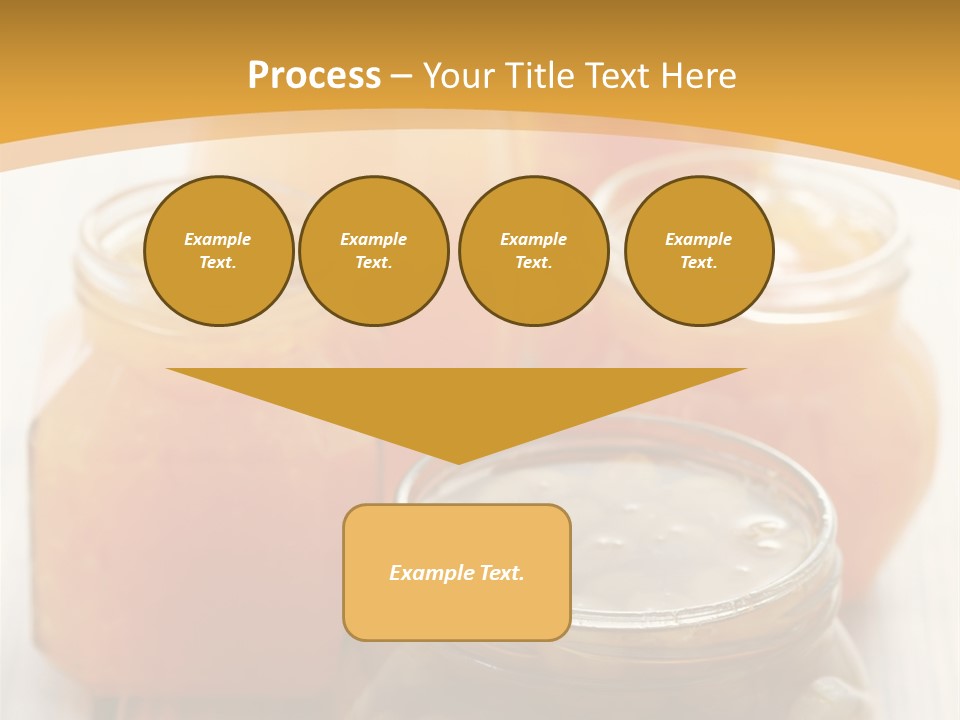 Process – Your Title Text Here

Example Text.

Example Text.

Example Text.

Example Text.

Example Text.